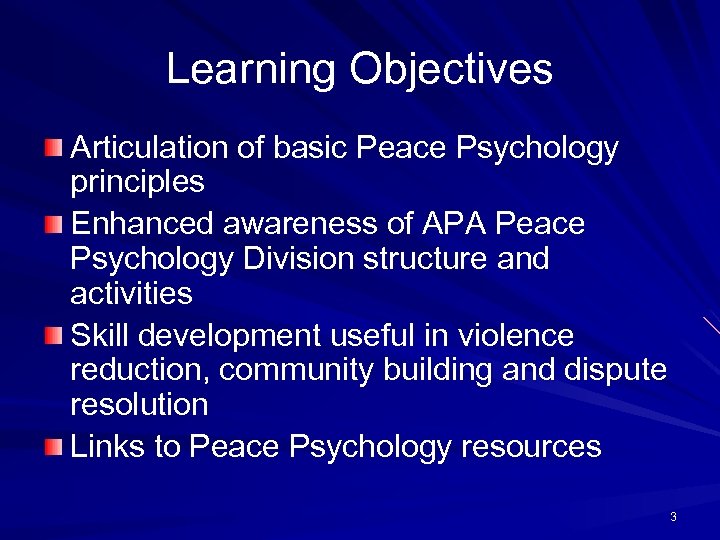 Learning Objectives

Articulation of basic Peace Psychology principles

Enhanced awareness of APA Peace Psychology Division structure and activities

Skill development useful in violence reduction, community building and dispute resolution

Links to Peace Psychology resources

3